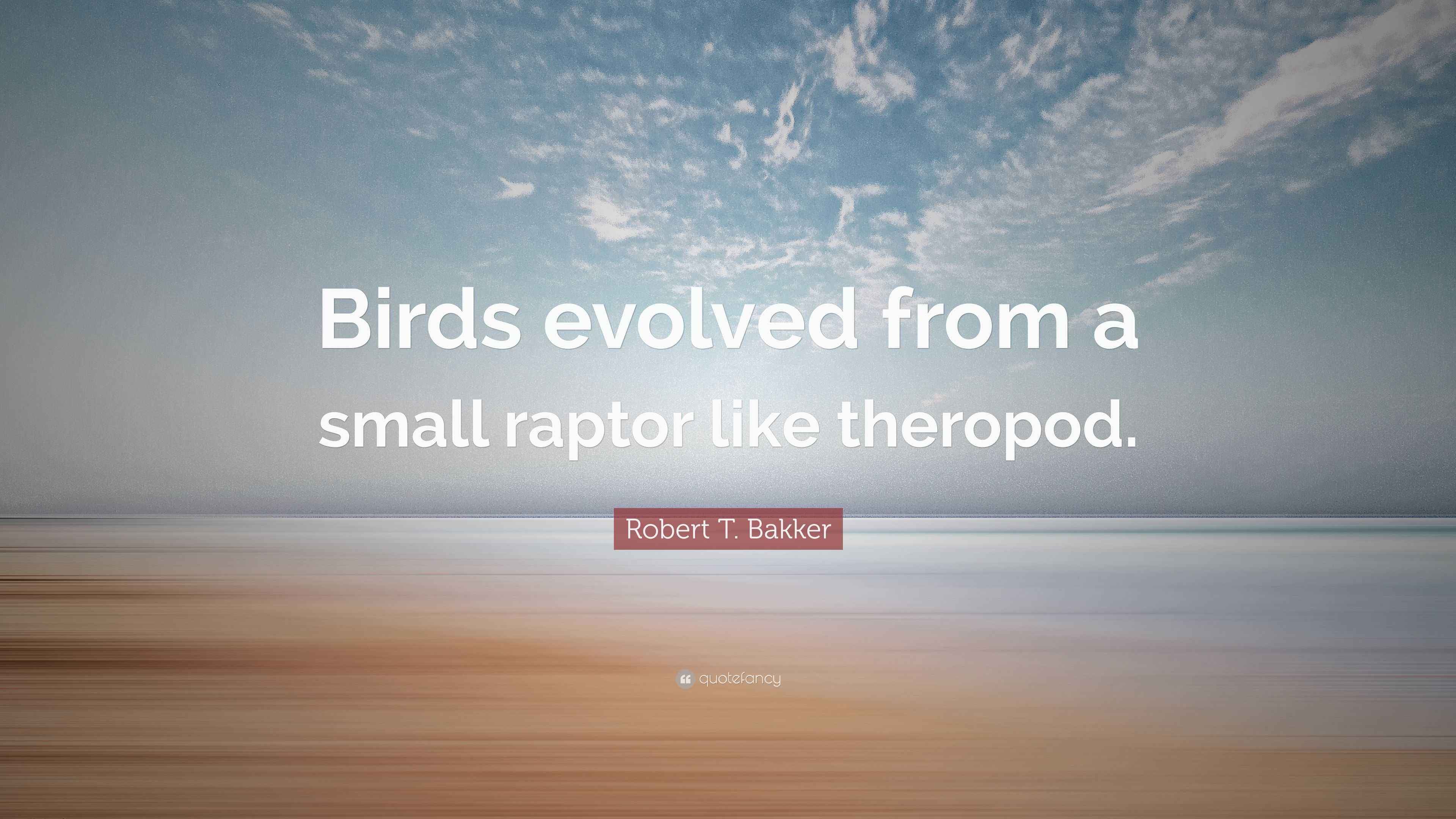 Birds evolved from a small raptor like theropod.

Robert T. Bakker

quotefancy